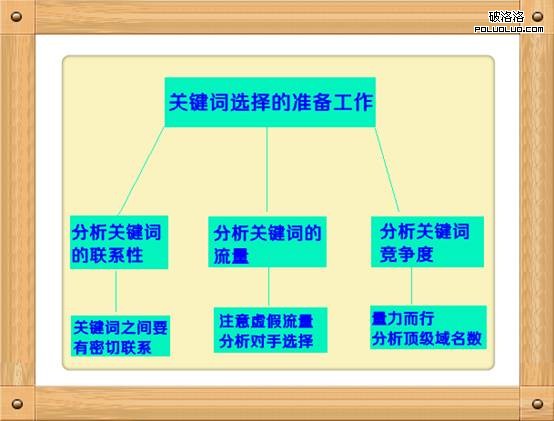 破洛洛
POLUOLUO.COM

关键词选择的准备工作

分析关键词的联系性

分析关键词的流量

分析关键词竞争度

关键词之间要有密切联系

注意虚假流量
分析对手选择

量力而行
分析顶级域名数